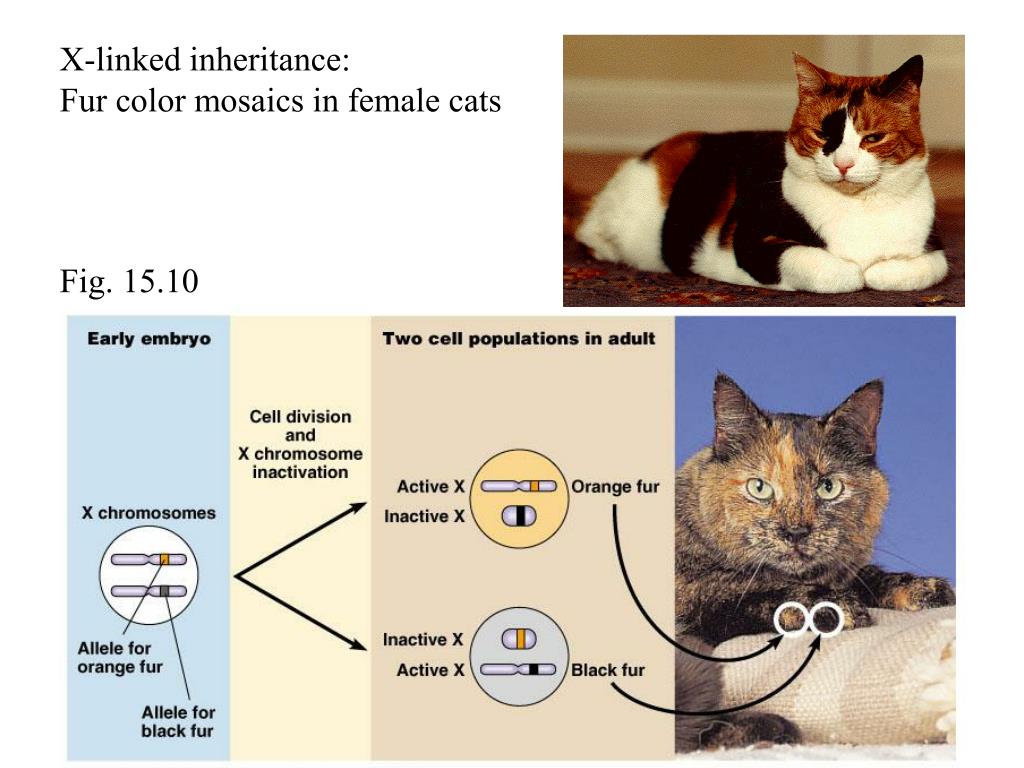 X-linked inheritance:
Fur color mosaics in female cats

Fig. 15.10

Early embryo

X chromosomes

Allele for orange fur

Allele for black fur

Cell division and X chromosome inactivation

Two cell populations in adult

Active X
Inactive X
Orange fur

Inactive X
Active X
Black fur